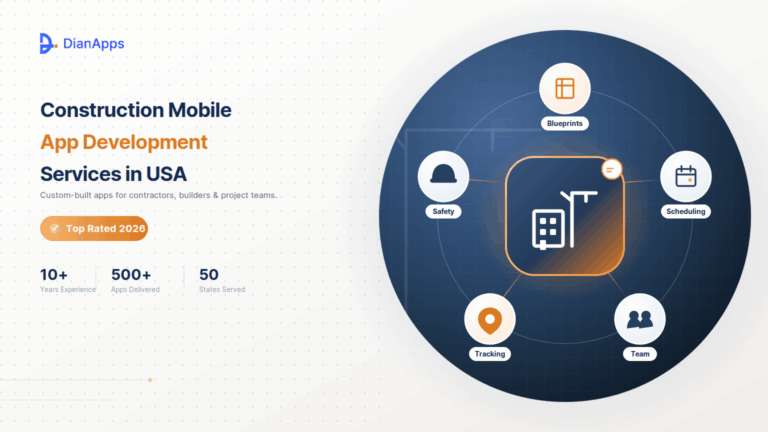 DianApps

Construction Mobile App Development Services in USA

Custom-built apps for contractors, builders & project teams.

Top Rated 2026

10+
Years Experience

500+
Apps Delivered

50
States Served

Blueprints

Safety

Scheduling

Tracking

Team